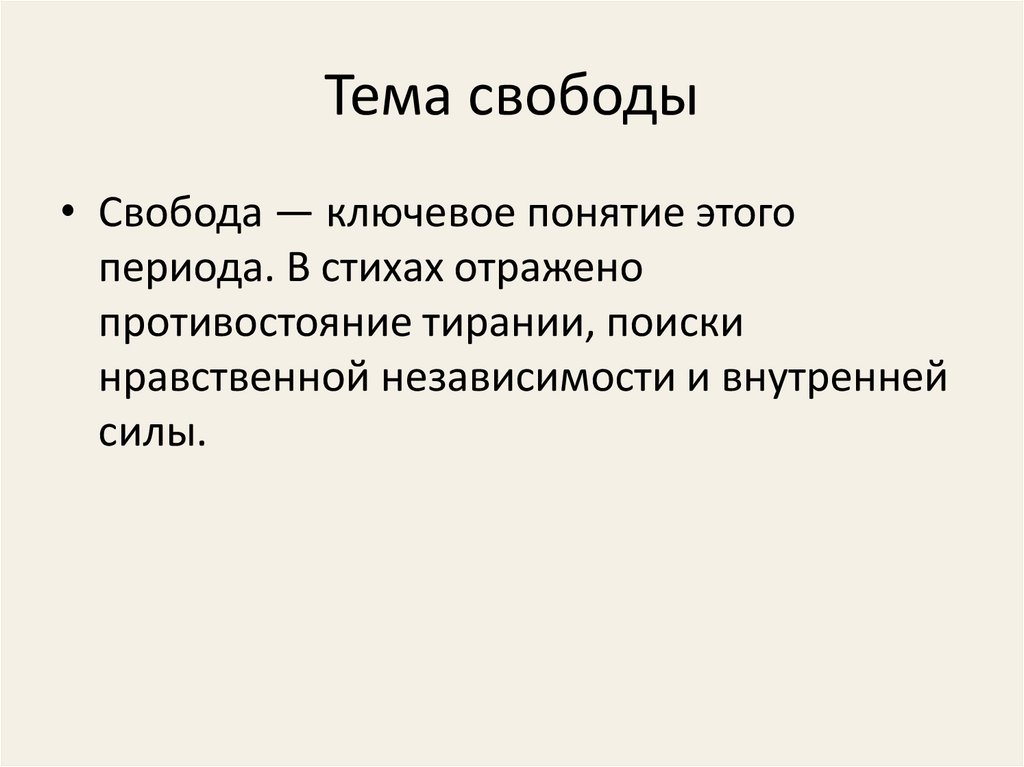 Тема свободы

• Свобода — ключевое понятие этого периода. В стихах отражено противостояние тирании, поиски нравственной независимости и внутренней силы.